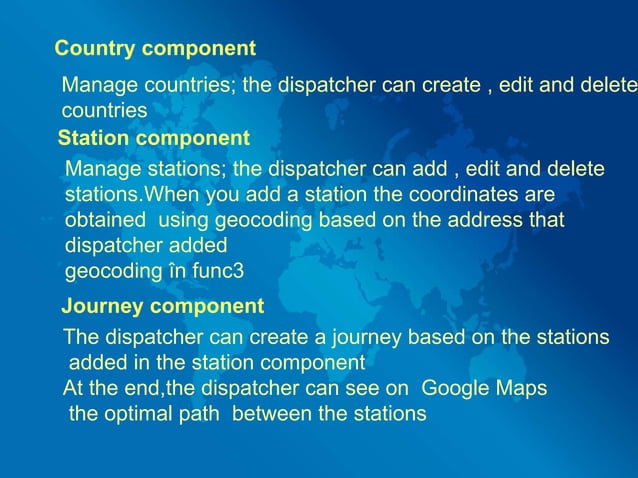 Country component

Manage countries; the dispatcher can create , edit and delete countries

Station component

Manage stations; the dispatcher can add , edit and delete stations.When you add a station the coordinates are obtained using geocoding based on the address that dispatcher added
geocoding în func3

Journey component

The dispatcher can create a journey based on the stations added in the station component
At the end,the dispatcher can see on Google Maps the optimal path between the stations